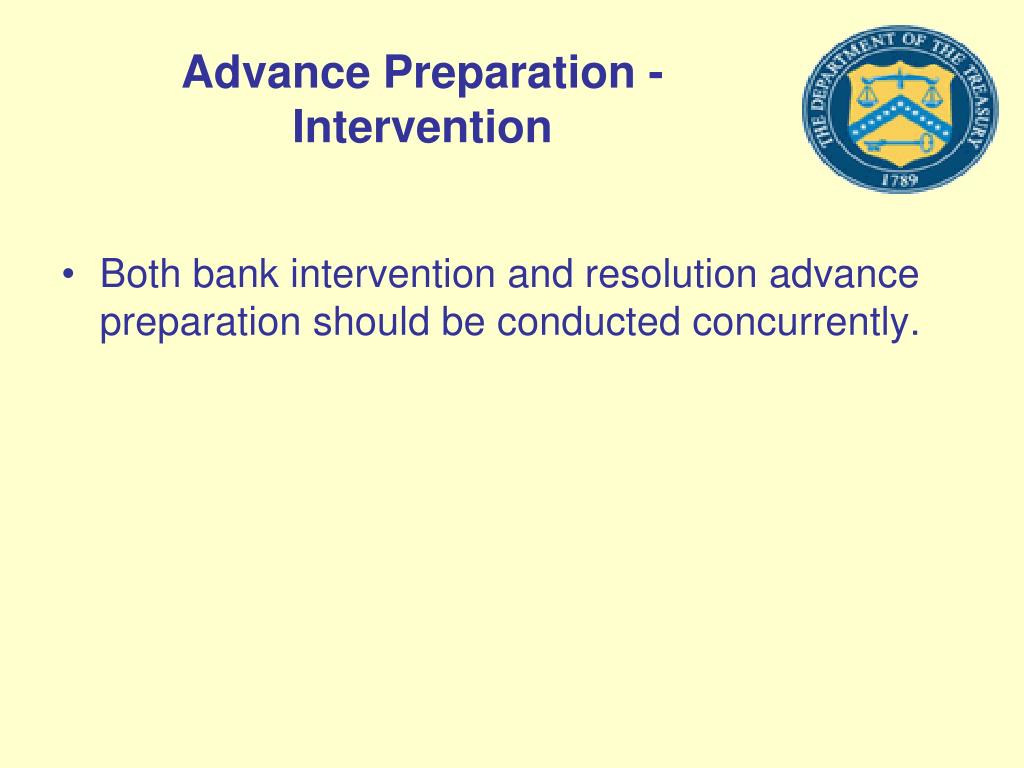 Advance Preparation - Intervention

THE DEPARTMENT OF THE TREASURY
1789

• Both bank intervention and resolution advance preparation should be conducted concurrently.